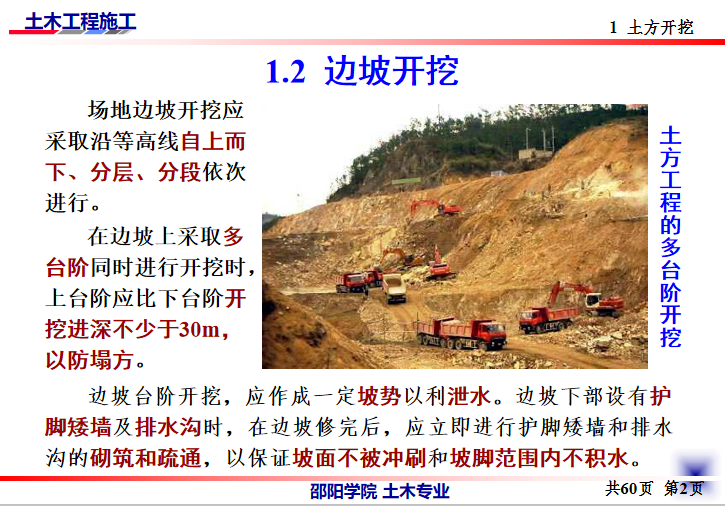 土木工程施工

1 土方开挖

1.2 边坡开挖

场地边坡开挖应采取沿等高线自上而下、分层、分段依次进行。

在边坡上采取多台阶同时进行开挖时，上台阶应比下台阶开挖进深不少于30m，以防塌方。

土方工程的多台阶开挖

边坡台阶开挖，应作成一定坡势以利泄水。边坡下部设有护脚矮墙及排水沟时，在边坡修完后，应立即进行护脚矮墙和排水沟的砌筑和疏通，以保证坡面不被冲刷和坡脚范围内不积水。

邵阳学院 土木专业

共60页 第2页